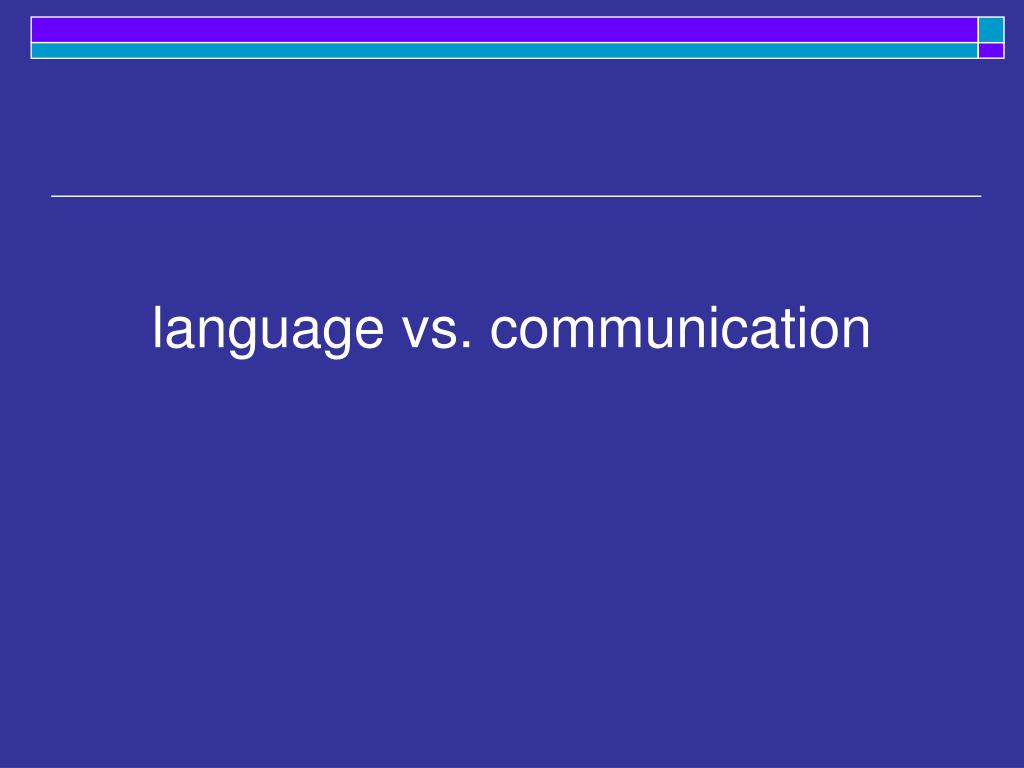 language vs. communication